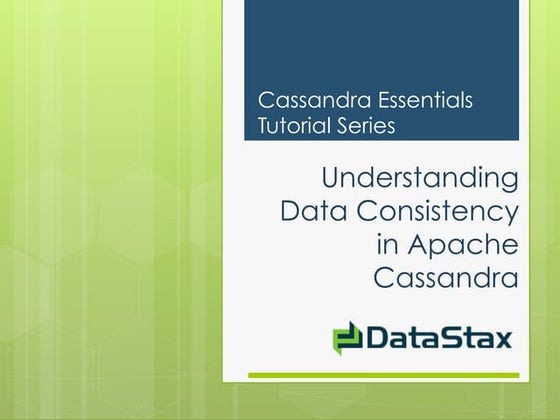 Cassandra Essentials Tutorial Series

Understanding Data Consistency in Apache Cassandra

DataStax